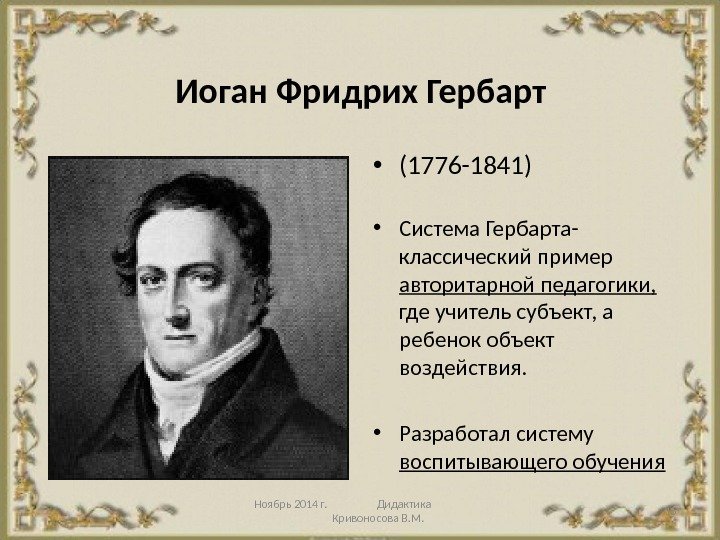 Иоган Фридрих Гербарт

• (1776-1841)

• Система Гербарта-классический пример авторитарной педагогики, где учитель субъект, а ребенок объект воздействия.

• Разработал систему воспитывающего обучения

Ноябрь 2014 г. Дидактика Кривоносова В.М.